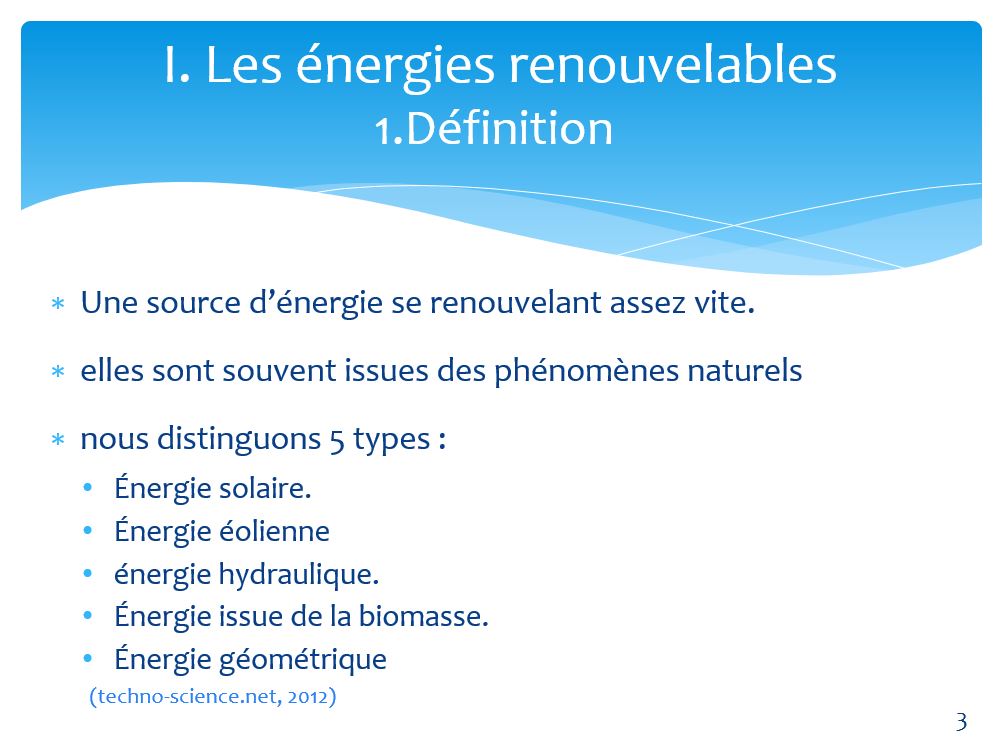 I. Les énergies renouvelables
1.Définition

∗ Une source d'énergie se renouvelant assez vite.

∗ elles sont souvent issues des phénomènes naturels

∗ nous distinguons 5 types :
• Énergie solaire.
• Énergie éolienne
• énergie hydraulique.
• Énergie issue de la biomasse.
• Énergie géométrique

(techno-science.net, 2012)

3